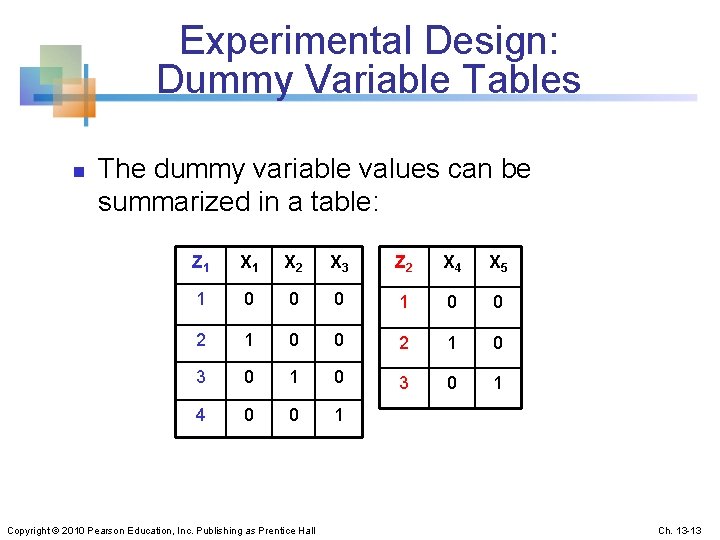 Experimental Design: Dummy Variable Tables

The dummy variable values can be summarized in a table:

| $Z_1$ | $X_1$ | $X_2$ | $X_3$ |
|---|---|---|---|
| 1 | 0 | 0 | 0 |
| 2 | 1 | 0 | 0 |
| 3 | 0 | 1 | 0 |
| 4 | 0 | 0 | 1 |

| $Z_2$ | $X_4$ | $X_5$ |
|---|---|---|
| 1 | 0 | 0 |
| 2 | 1 | 0 |
| 3 | 0 | 1 |

Copyright © 2010 Pearson Education, Inc. Publishing as Prentice Hall

Ch. 13-13